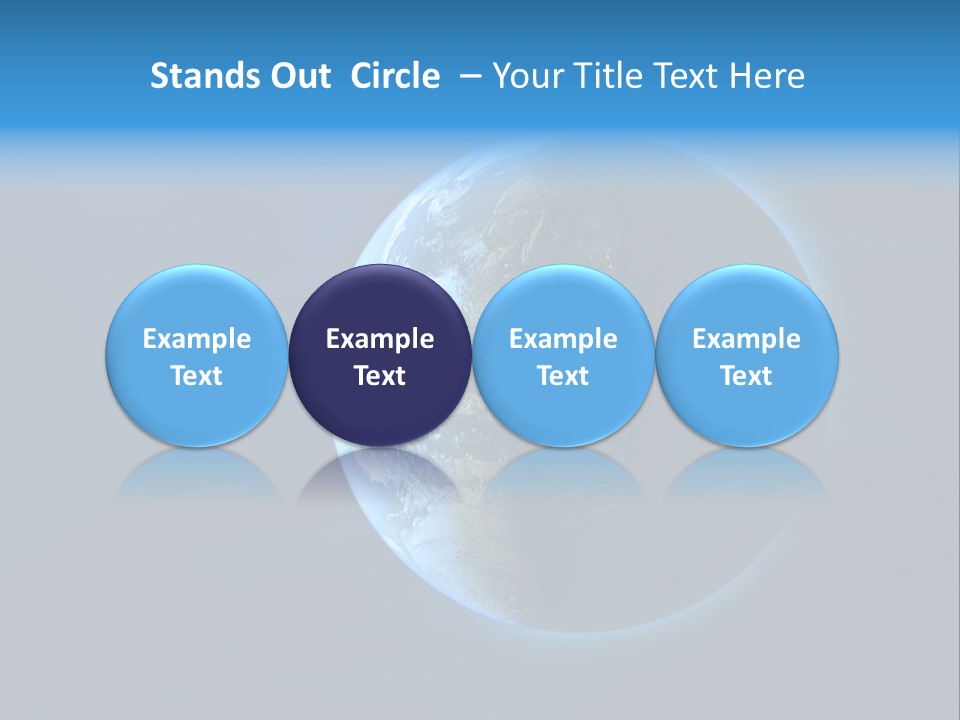 Stands Out Circle – Your Title Text Here

Example Text

Example Text

Example Text

Example Text